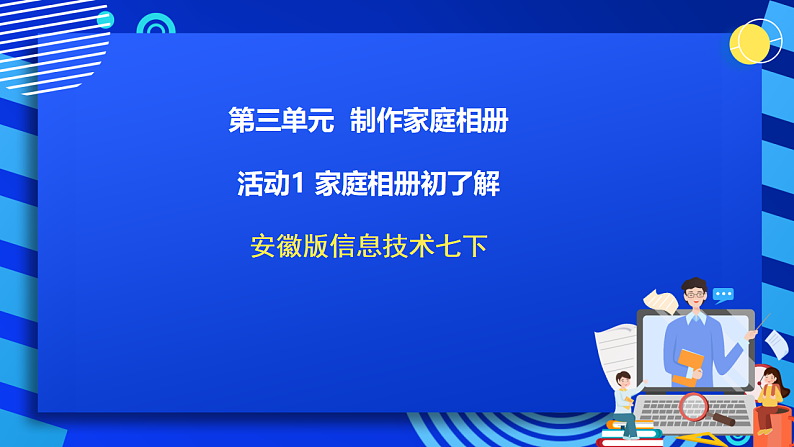 第三单元 制作家庭相册

活动1 家庭相册初了解

安徽版信息技术七下